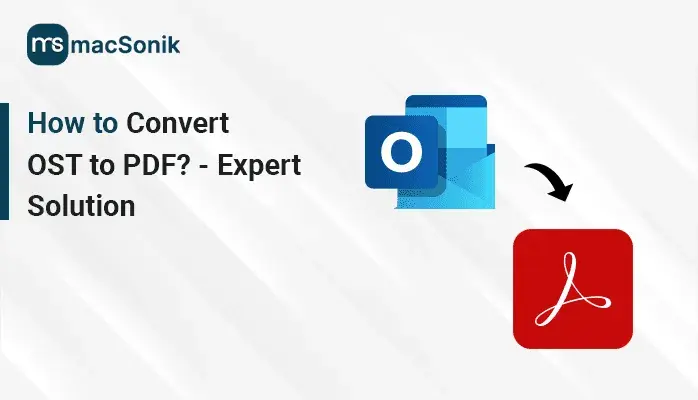 ms macSonik

How to Convert OST to PDF? - Expert Solution

O